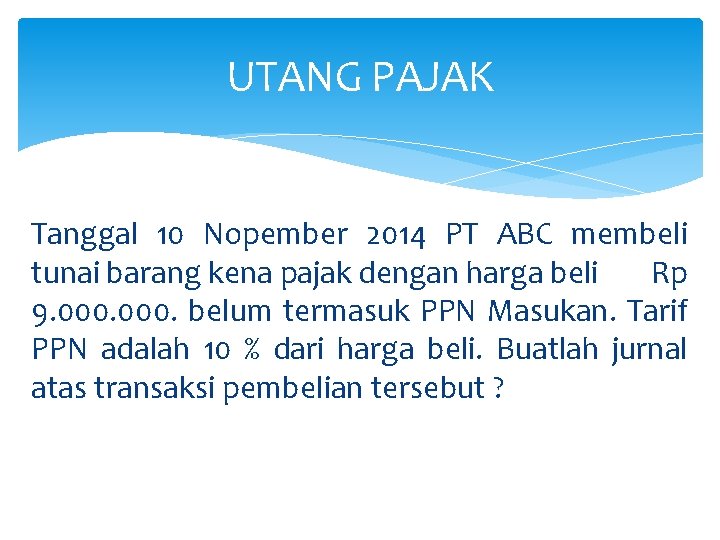 UTANG PAJAK

Tanggal 10 Nopember 2014 PT ABC membeli tunai barang kena pajak dengan harga beli Rp 9.000.000. belum termasuk PPN Masukan. Tarif PPN adalah 10 % dari harga beli. Buatlah jurnal atas transaksi pembelian tersebut ?